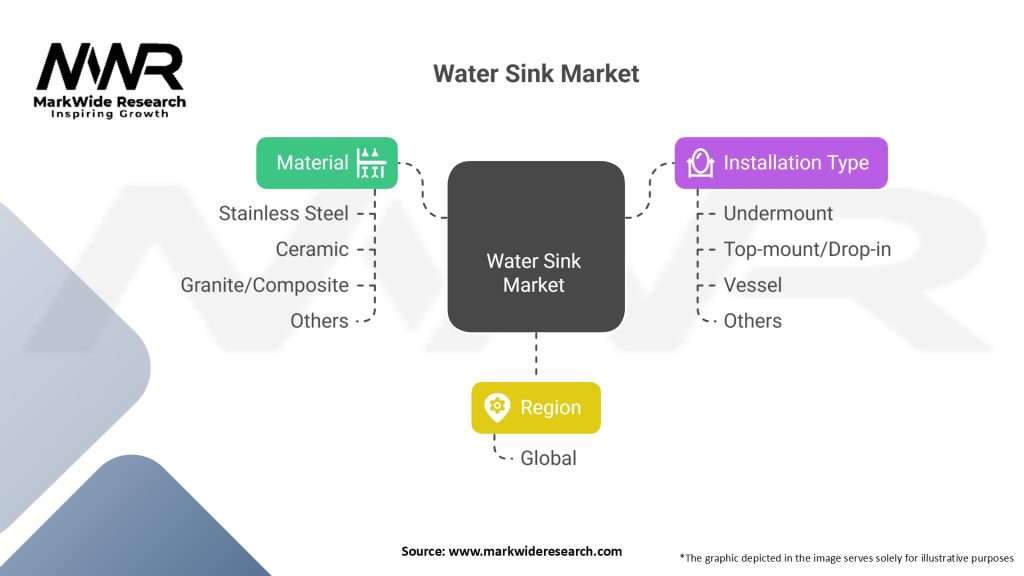 MWR
MarkWide Research
Inspiring Growth

Water Sink Market

Material
Stainless Steel
Ceramic
Granite/Composite
Others

Water Sink Market

Installation Type
Undermount
Top-mount/Drop-in
Vessel
Others

Region
Global

Source: www.markwideresearch.com

*The graphic depicted in the image serves solely for illustrative purposes